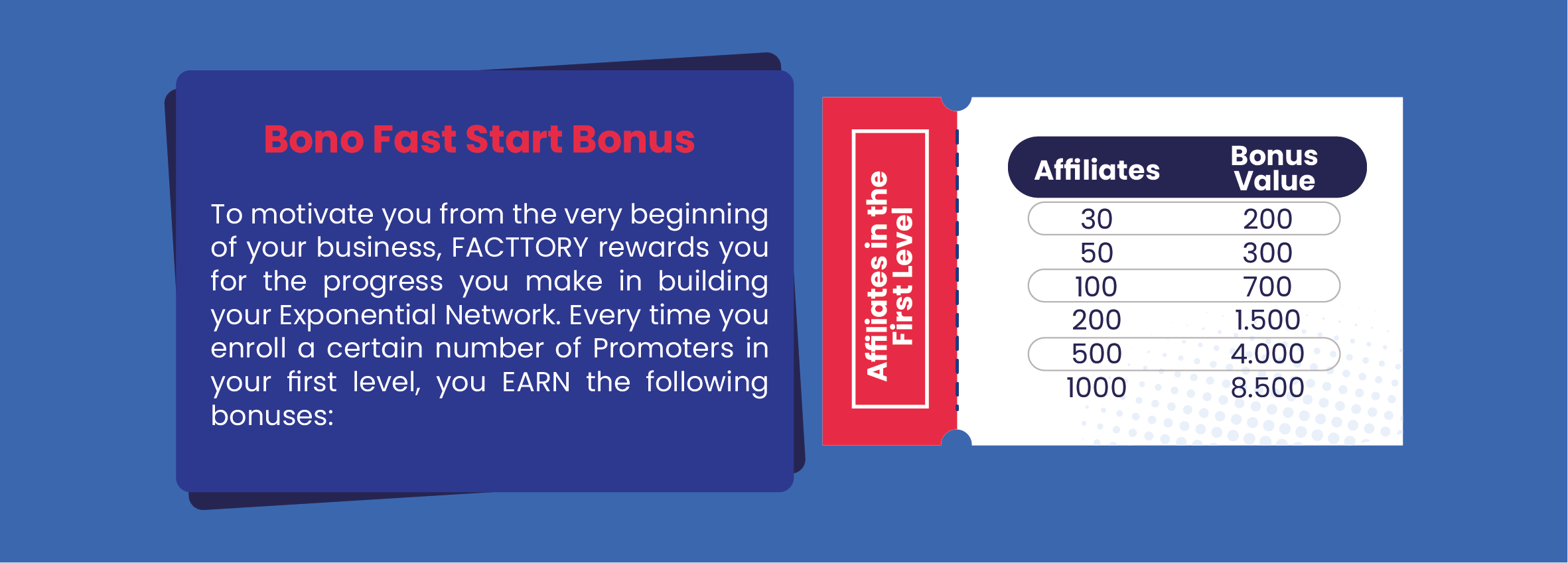 Bono Fast Start Bonus

To motivate you from the very beginning of your business, FACTTORY rewards you for the progress you make in building your Exponential Network. Every time you enroll a certain number of Promoters in your first level, you EARN the following bonuses:

Affiliates in the First Level

| Affiliates | Bonus Value |
|---|---|
| 30 | 200 |
| 50 | 300 |
| 100 | 700 |
| 200 | 1.500 |
| 500 | 4.000 |
| 1000 | 8.500 |